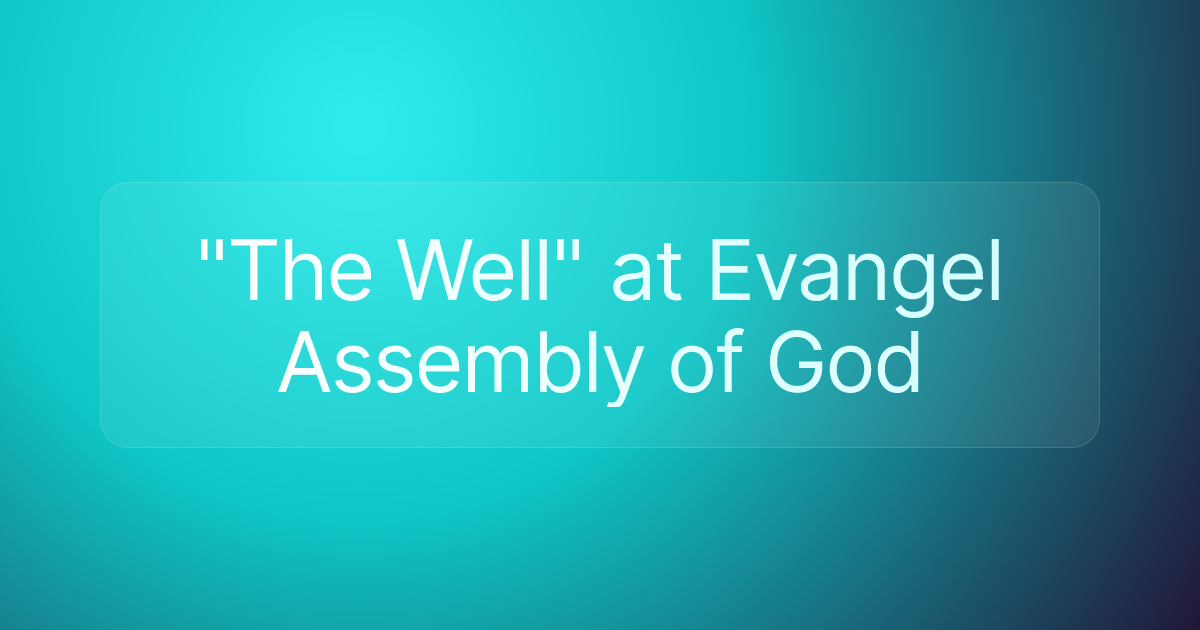 "The Well" at Evangel Assembly of God